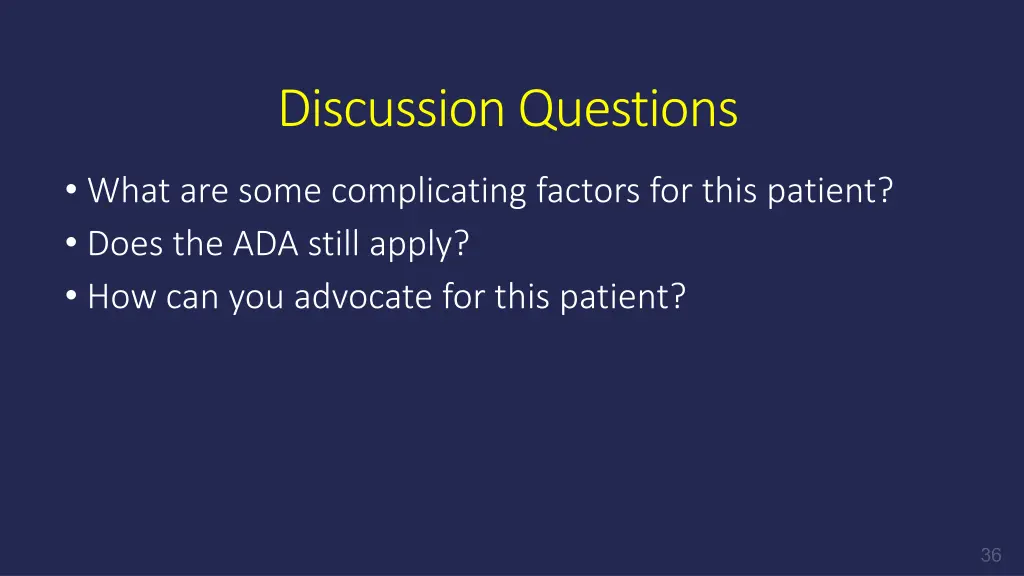 Discussion Questions

• What are some complicating factors for this patient?
• Does the ADA still apply?
• How can you advocate for this patient?

36